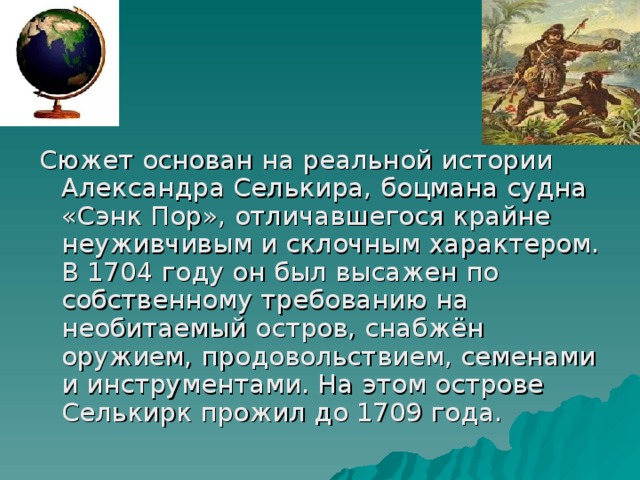 Сюжет основан на реальной истории Александра Селькира, боцмана судна «Сэнк Пор», отличавшегося крайне неуживчивым и склочным характером. В 1704 году он был высажен по собственному требованию на необитаемый остров, снабжён оружием, продовольствием, семенами и инструментами. На этом острове Селькирк прожил до 1709 года.